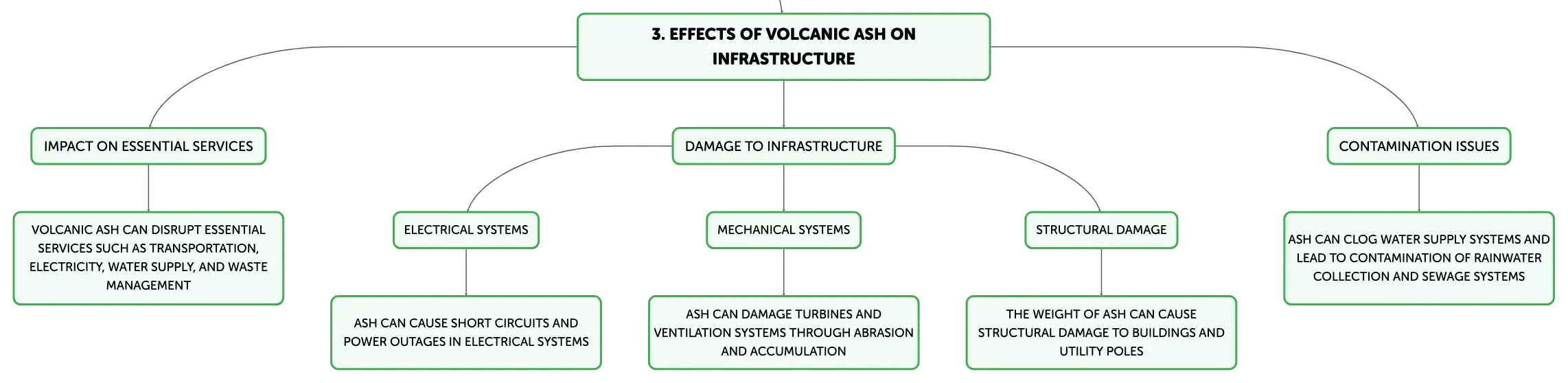 3. EFFECTS OF VOLCANIC ASH ON INFRASTRUCTURE

IMPACT ON ESSENTIAL SERVICES

VOLCANIC ASH CAN DISRUPT ESSENTIAL SERVICES SUCH AS TRANSPORTATION, ELECTRICITY, WATER SUPPLY, AND WASTE MANAGEMENT

DAMAGE TO INFRASTRUCTURE

ELECTRICAL SYSTEMS

ASH CAN CAUSE SHORT CIRCUITS AND POWER OUTAGES IN ELECTRICAL SYSTEMS

MECHANICAL SYSTEMS

ASH CAN DAMAGE TURBINES AND VENTILATION SYSTEMS THROUGH ABRASION AND ACCUMULATION

STRUCTURAL DAMAGE

THE WEIGHT OF ASH CAN CAUSE STRUCTURAL DAMAGE TO BUILDINGS AND UTILITY POLES

CONTAMINATION ISSUES

ASH CAN CLOG WATER SUPPLY SYSTEMS AND LEAD TO CONTAMINATION OF RAINWATER COLLECTION AND SEWAGE SYSTEMS